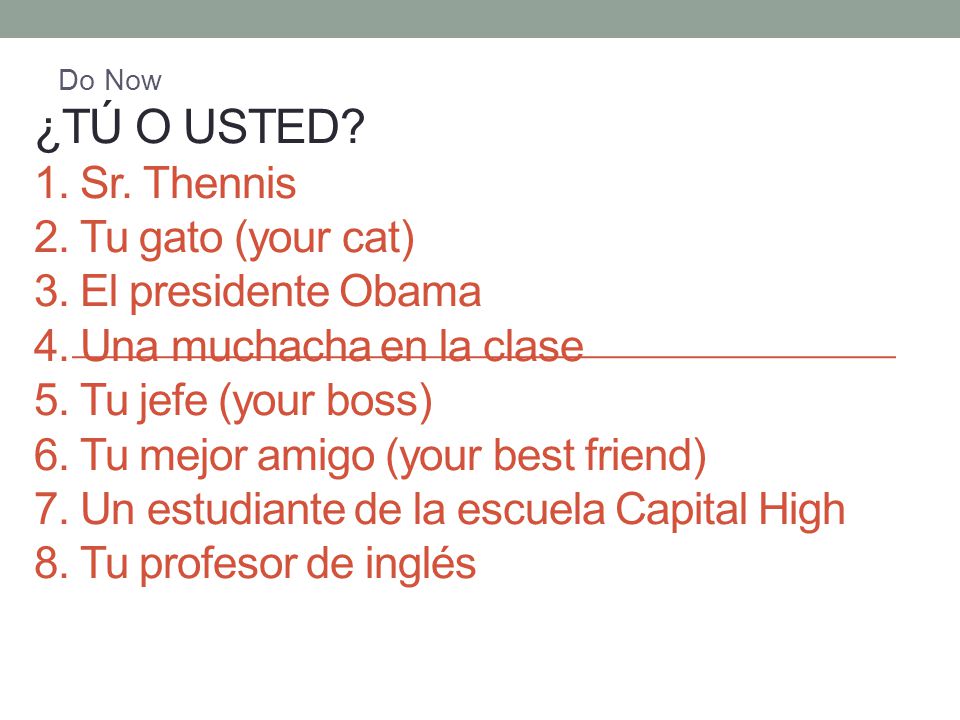 Do Now

¿TÚ O USTED?

1. Sr. Thennis
2. Tu gato (your cat)
3. El presidente Obama
4. Una muchacha en la clase
5. Tu jefe (your boss)
6. Tu mejor amigo (your best friend)
7. Un estudiante de la escuela Capital High
8. Tu profesor de inglés